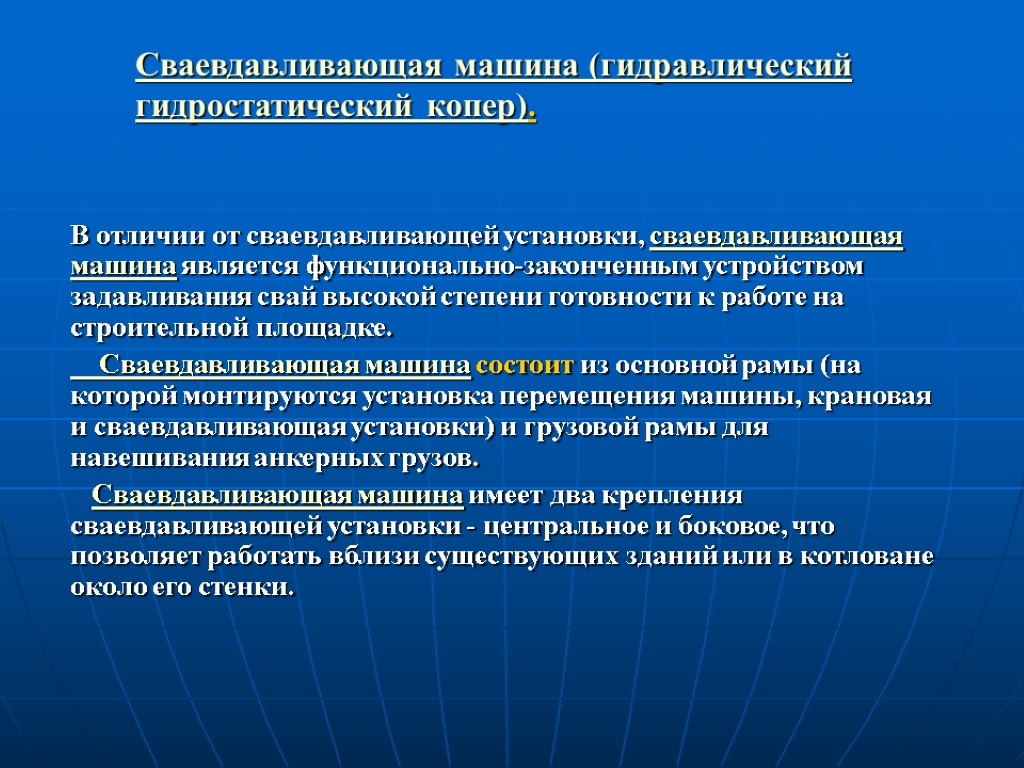 Сваевдавливающая машина (гидравлический гидростатический копер).

В отличии от сваевдавливающей установки, сваевдавливающая машина является функционально-законченным устройством задавливания свай высокой степени готовности к работе на строительной площадке.

Сваевдавливающая машина состоит из основной рамы (на которой монтируются установка перемещения машины, крановая и сваевдавливающая установки) и грузовой рамы для навешивания анкерных грузов.

Сваевдавливающая машина имеет два крепления сваевдавливающей установки - центральное и боковое, что позволяет работать вблизи существующих зданий или в котловане около его стенки.